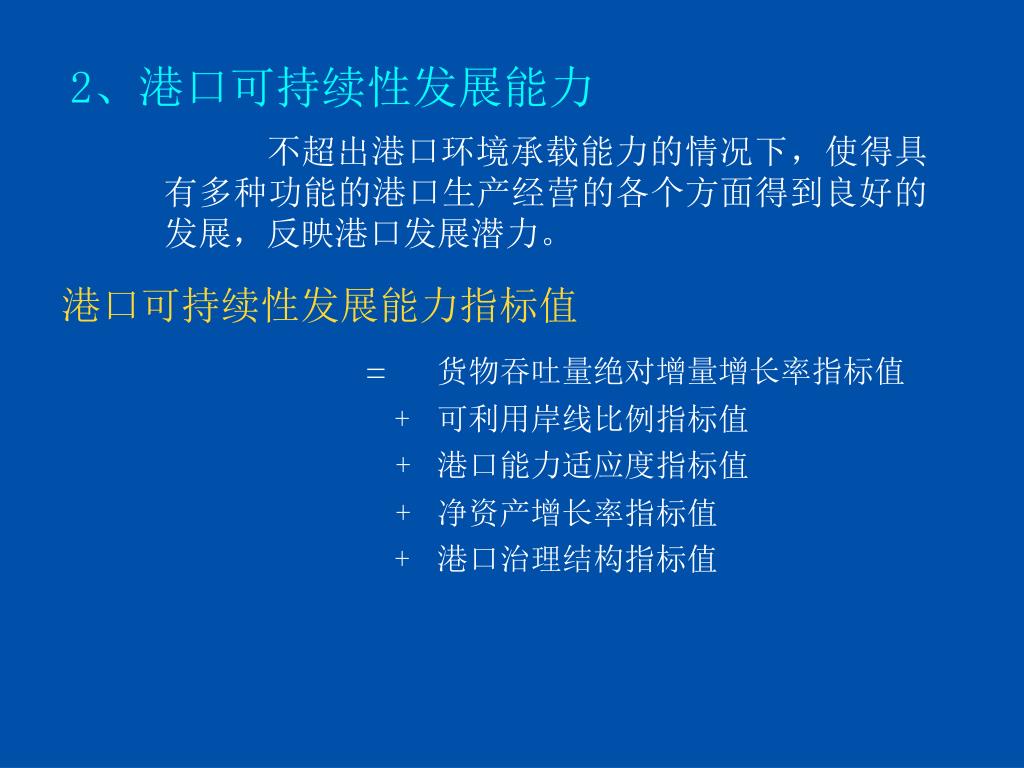 2、港口可持续性发展能力

不超出港口环境承载能力的情况下，使得具有多种功能的港口生产经营的各个方面得到良好的发展，反映港口发展潜力。

港口可持续性发展能力指标值

= 货物吞吐量绝对增量增长率指标值
+ 可利用岸线比例指标值
+ 港口能力适应度指标值
+ 净资产增长率指标值
+ 港口治理结构指标值